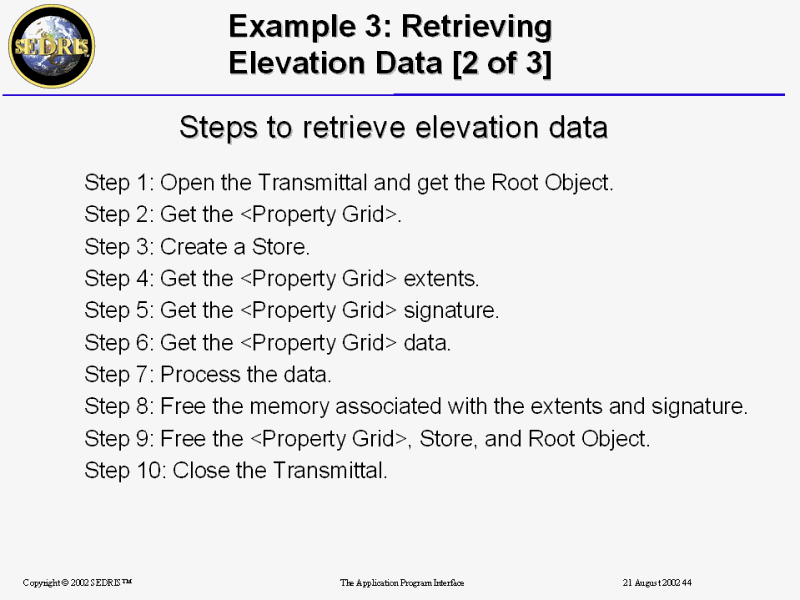 SEDRIS

Example 3: Retrieving Elevation Data [2 of 3]

Steps to retrieve elevation data

Step 1: Open the Transmittal and get the Root Object.
Step 2: Get the <Property Grid>.
Step 3: Create a Store.
Step 4: Get the <Property Grid> extents.
Step 5: Get the <Property Grid> signature.
Step 6: Get the <Property Grid> data.
Step 7: Process the data.
Step 8: Free the memory associated with the extents and signature.
Step 9: Free the <Property Grid>, Store, and Root Object.
Step 10: Close the Transmittal.

Copyright © 2002 SEDRIS™

The Application Program Interface

21 August 2002 44